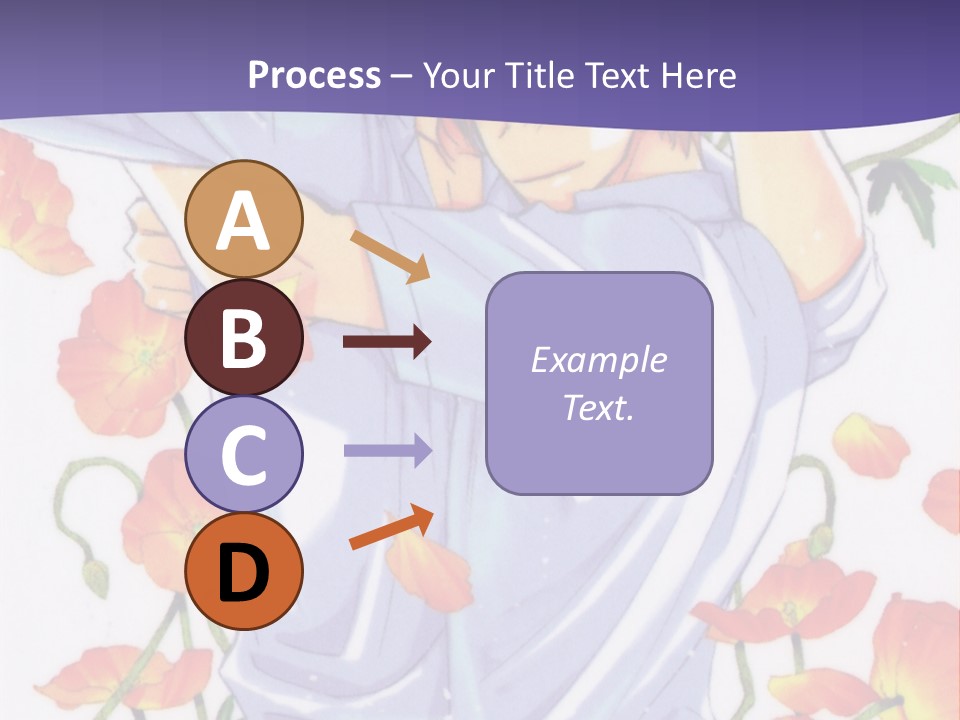 Process – Your Title Text Here

A

B

C

D

Example Text.